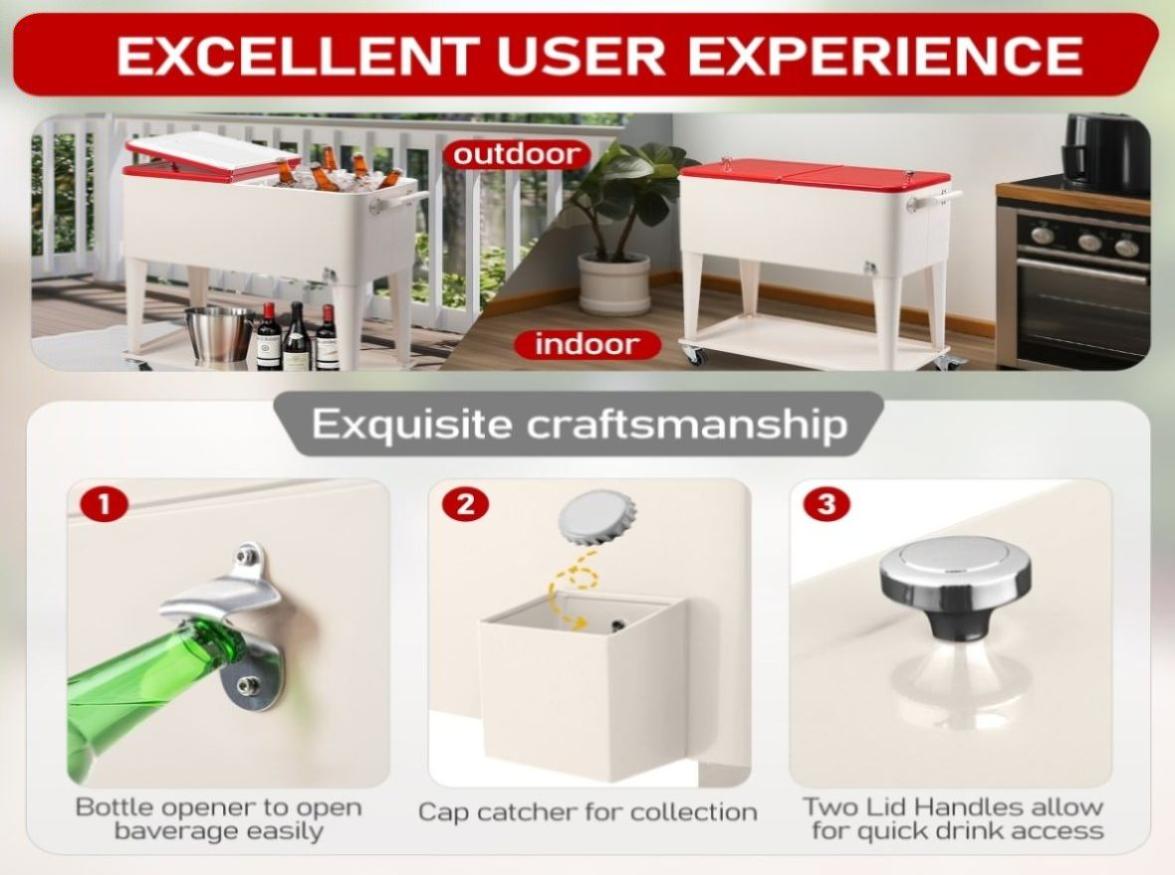 EXCELLENT USER EXPERIENCE

outdoor

indoor

Exquisite craftsmanship

1

Bottle opener to open baverage easily

2

Cap catcher for collection

3

Two Lid Handles allow for quick drink access